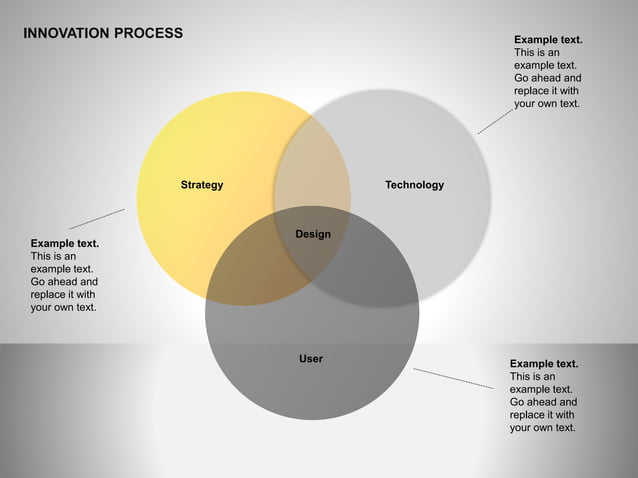 INNOVATION PROCESS

Example text.
This is an example text. Go ahead and replace it with your own text.

Strategy

Technology

Design

Example text.
This is an example text. Go ahead and replace it with your own text.

User

Example text.
This is an example text. Go ahead and replace it with your own text.